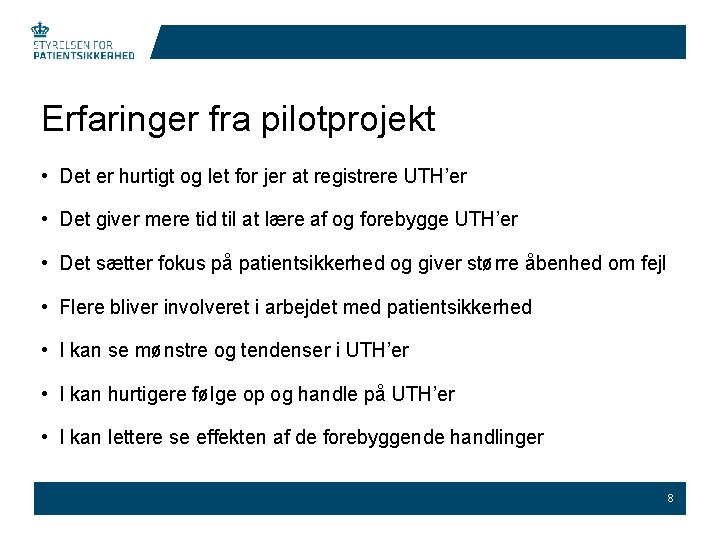 STYRELSEN FOR PATIENTSIKKERHED

Erfaringer fra pilotprojekt

• Det er hurtigt og let for jer at registrere UTH'er

• Det giver mere tid til at lære af og forebygge UTH'er

• Det sætter fokus på patientsikkerhed og giver større åbenhed om fejl

• Flere bliver involveret i arbejdet med patientsikkerhed

• I kan se mønstre og tendenser i UTH'er

• I kan hurtigere følge op og handle på UTH'er

• I kan lettere se effekten af de forebyggende handlinger

8